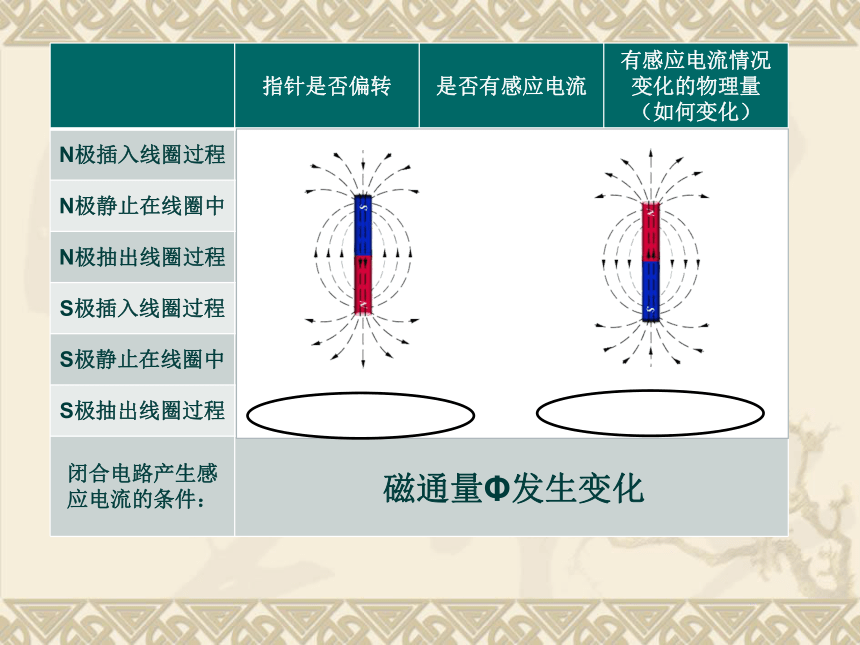 | | 指针是否偏转 | 是否有感应电流 | 有感应电流情况变化的物理量（如何变化） |
|---|---|---|---|
| N极插入线圈过程 | | | |
| N极静止在线圈中 | | | |
| N极抽出线圈过程 | | | |
| S极插入线圈过程 | | | |
| S极静止在线圈中 | | | |
| S极抽出线圈过程 | | | |
| 闭合电路产生感应电流的条件： | 磁通量Φ发生变化 | | |

S
N
N
S